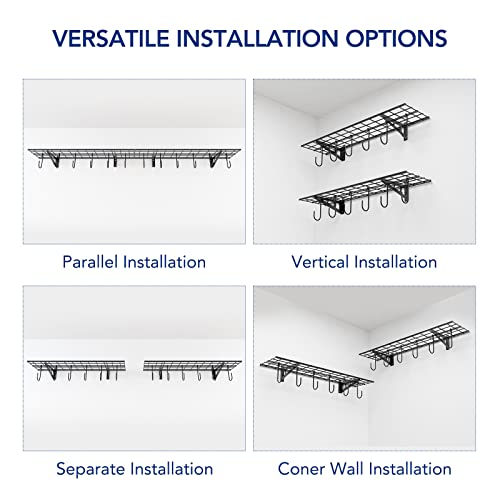 VERSATILE INSTALLATION OPTIONS

Parallel Installation

Vertical Installation

Separate Installation

Coner Wall Installation